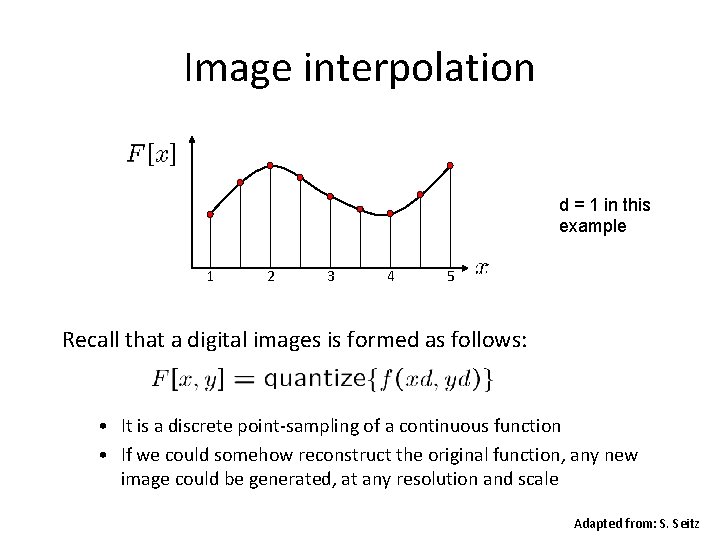 Image interpolation

$F[x]$

1 2 3 4 5 $x$

d = 1 in this example

Recall that a digital images is formed as follows:

$F[x, y] = \text{quantize}\{f(xd, yd)\}$

• It is a discrete point-sampling of a continuous function
• If we could somehow reconstruct the original function, any new image could be generated, at any resolution and scale

Adapted from: S. Seitz